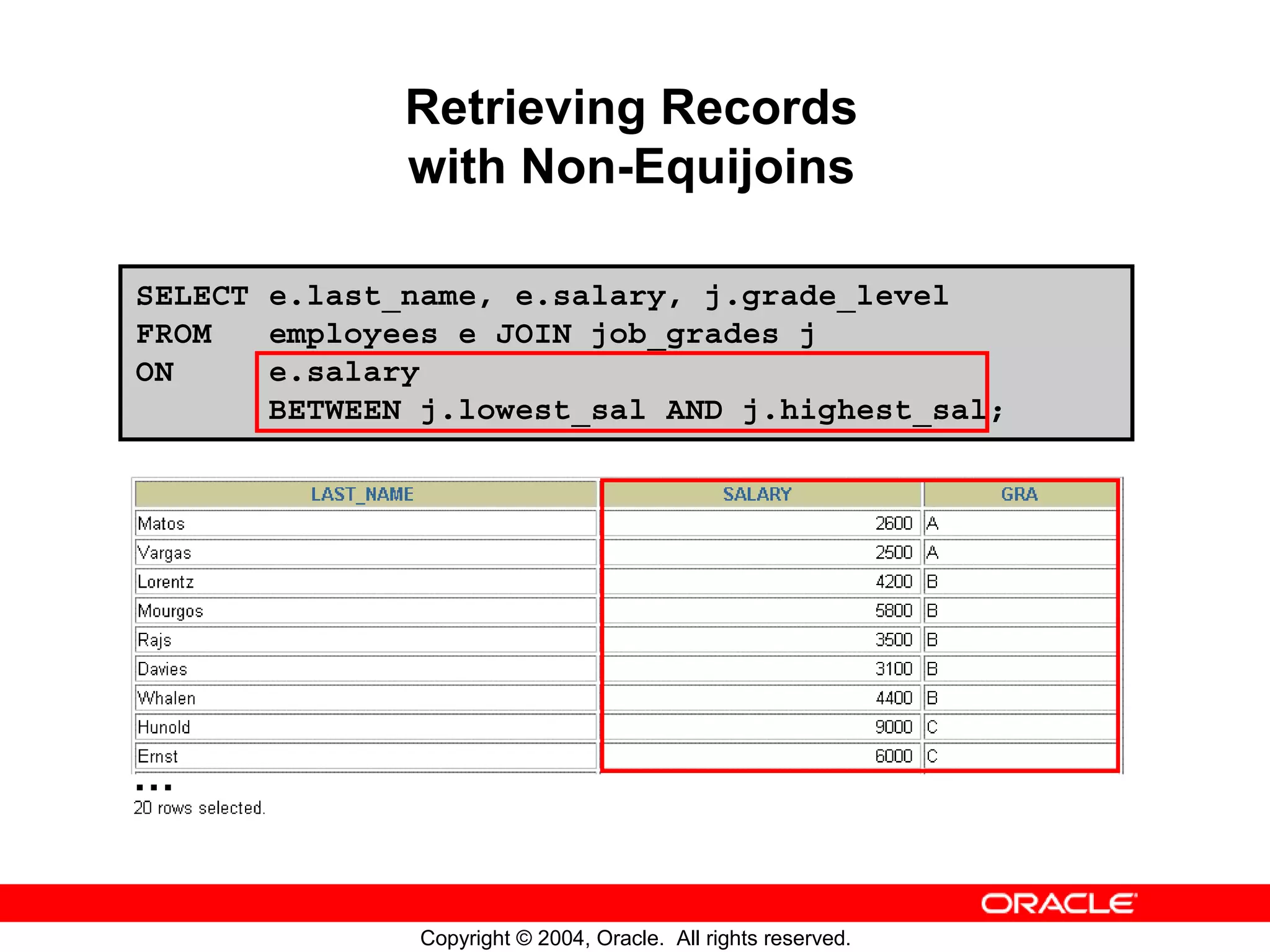 Retrieving Records
with Non-Equijoins

SELECT e.last_name, e.salary, j.grade_level
FROM employees e JOIN job_grades j
ON e.salary
BETWEEN j.lowest_sal AND j.highest_sal;

| LAST_NAME | SALARY | GRA |
|---|---|---|
| Matos | 2600 | A |
| Vargas | 2500 | A |
| Lorentz | 4200 | B |
| Mourgos | 5800 | B |
| Rajs | 3500 | B |
| Davies | 3100 | B |
| Whalen | 4400 | B |
| Hunold | 9000 | C |
| Ernst | 6000 | C |

...
20 rows selected.

ORACLE

Copyright © 2004, Oracle. All rights reserved.